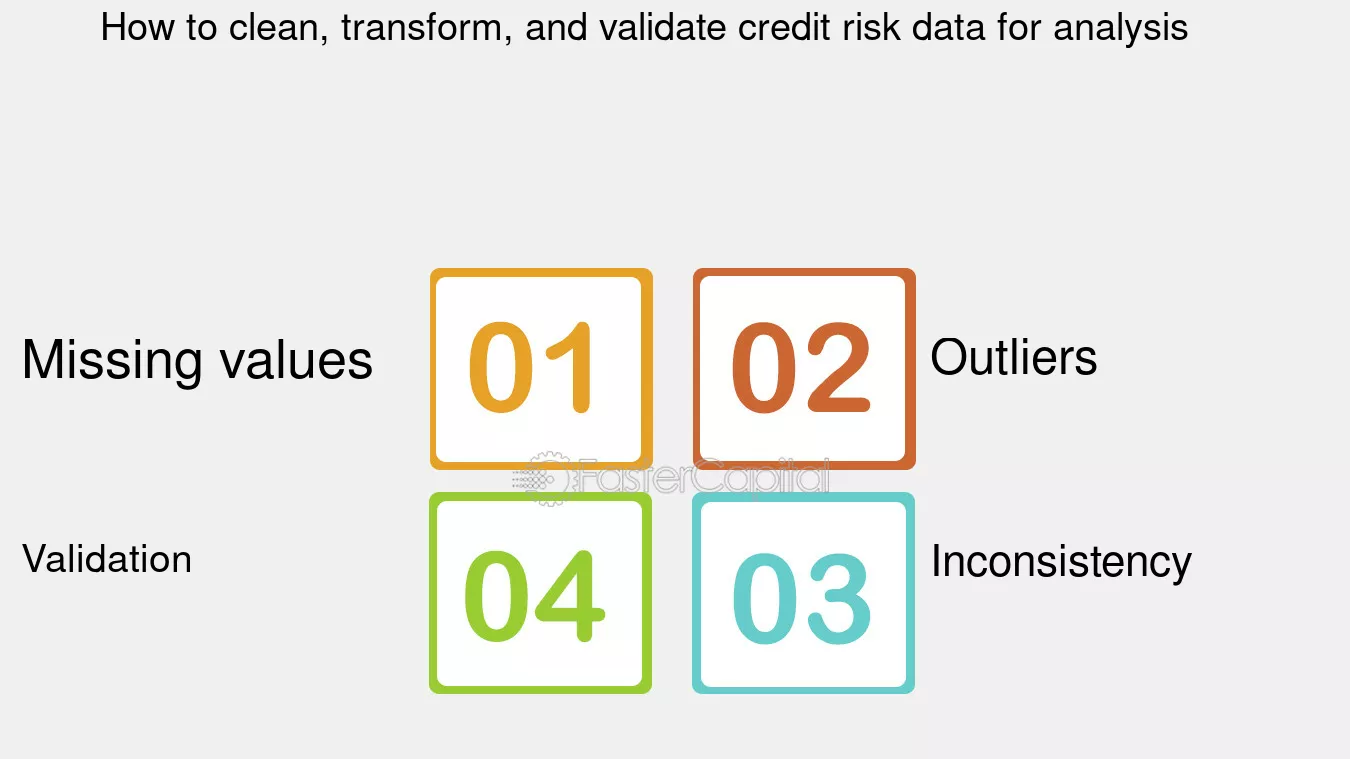 How to clean, transform, and validate credit risk data for analysis

Missing values

01

02

Outliers

FasterCapital

Validation

04

03

Inconsistency